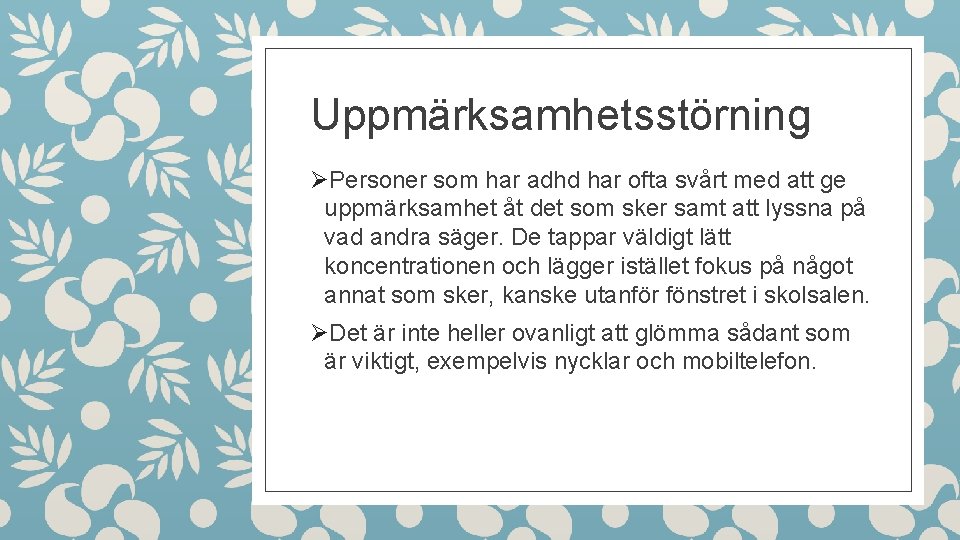 Uppmärksamhetsstörning

➢Personer som har adhd har ofta svårt med att ge uppmärksamhet åt det som sker samt att lyssna på vad andra säger. De tappar väldigt lätt koncentrationen och lägger istället fokus på något annat som sker, kanske utanför fönstret i skolsalen.

➢Det är inte heller ovanligt att glömma sådant som är viktigt, exempelvis nycklar och mobiltelefon.